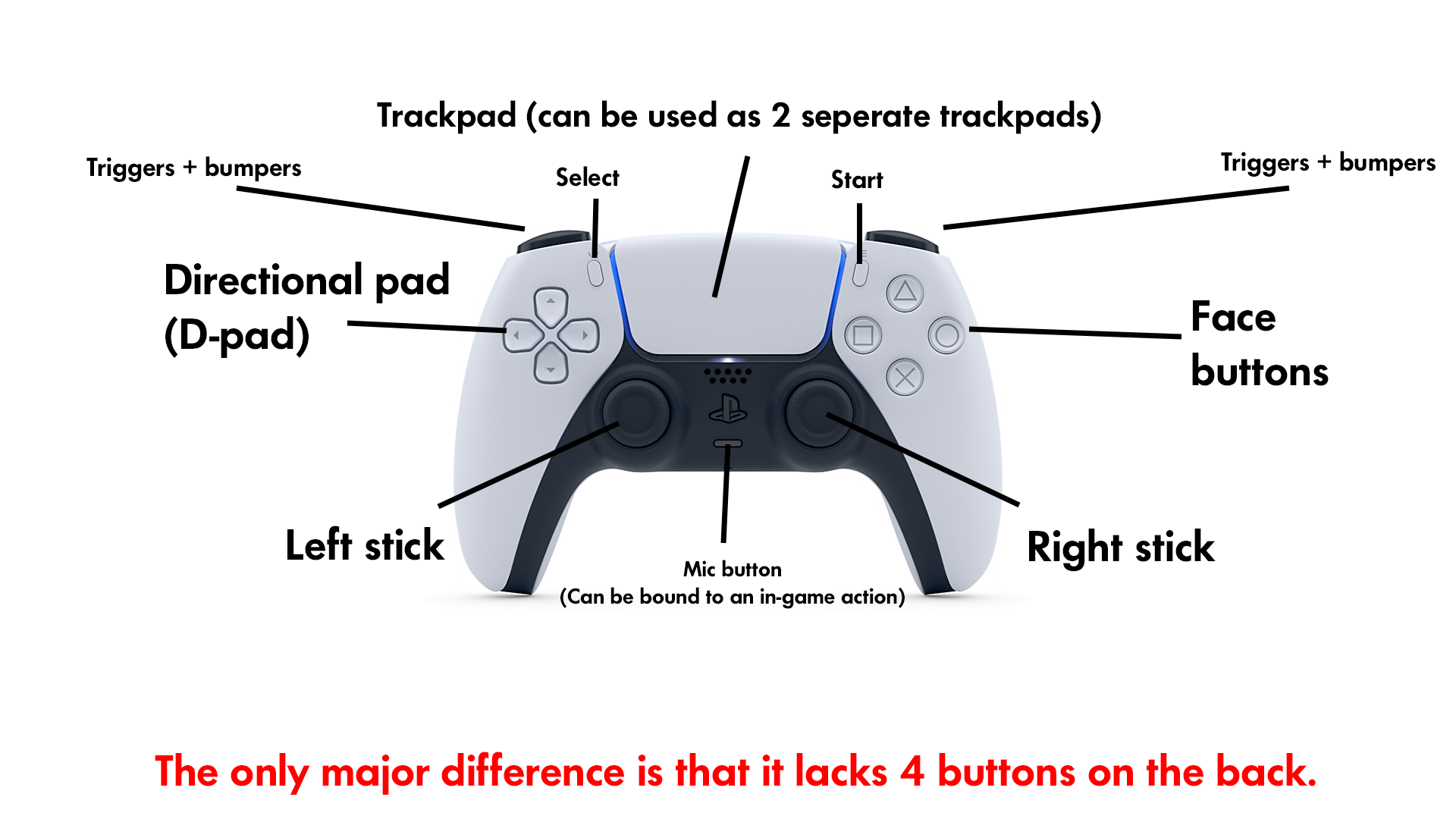 Trackpad (can be used as 2 seperate trackpads)

Triggers + bumpers

Select

Start

Triggers + bumpers

Directional pad (D-pad)

Face buttons

Left stick

Mic button
(Can be bound to an in-game action)

Right stick

The only major difference is that it lacks 4 buttons on the back.